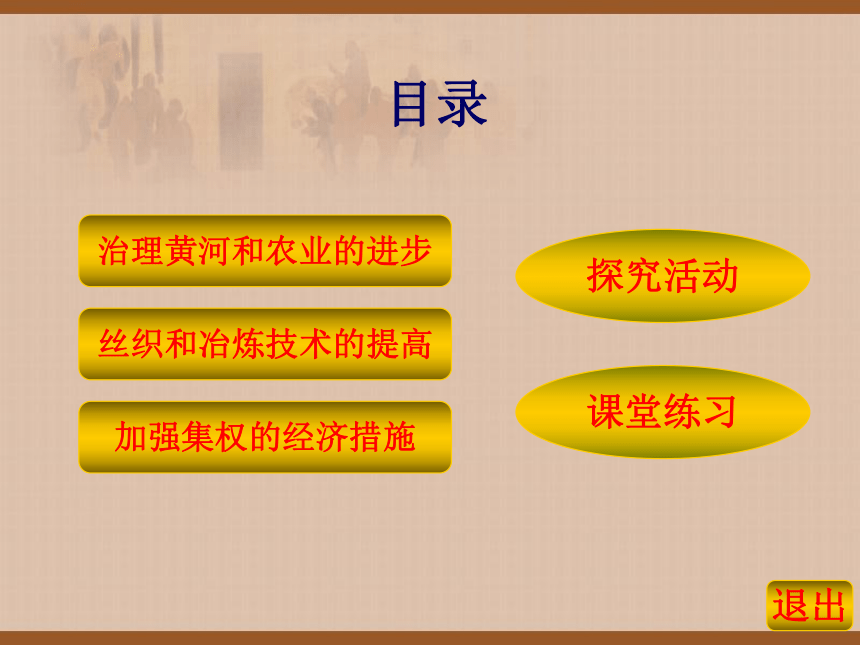 目录

治理黄河和农业的进步

丝织和冶炼技术的提高

加强集权的经济措施

探究活动

课堂练习

退出